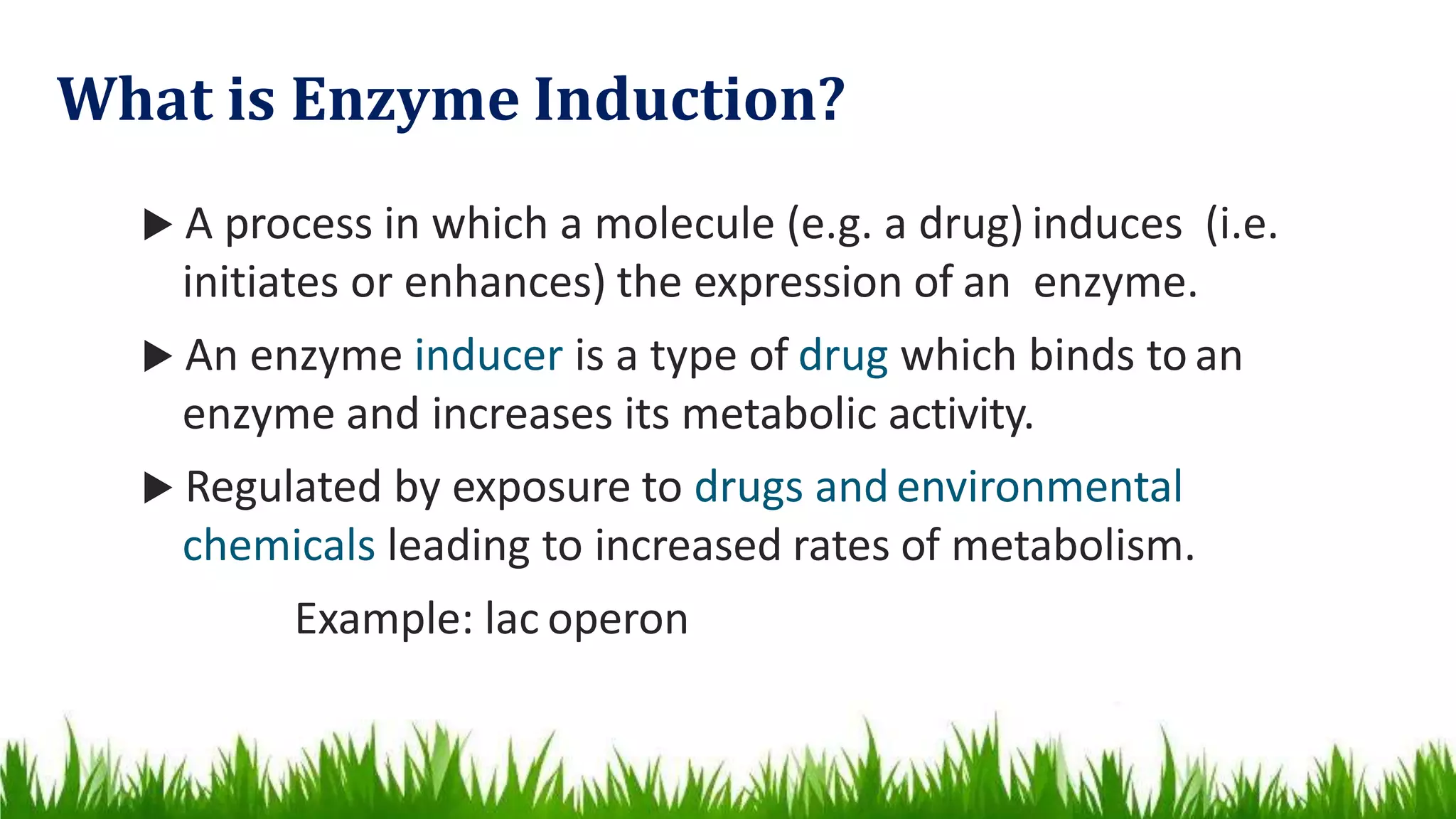 What is Enzyme Induction?

▶ A process in which a molecule (e.g. a drug) induces (i.e. initiates or enhances) the expression of an enzyme.

▶ An enzyme inducer is a type of drug which binds to an enzyme and increases its metabolic activity.

▶ Regulated by exposure to drugs and environmental chemicals leading to increased rates of metabolism.

Example: lac operon